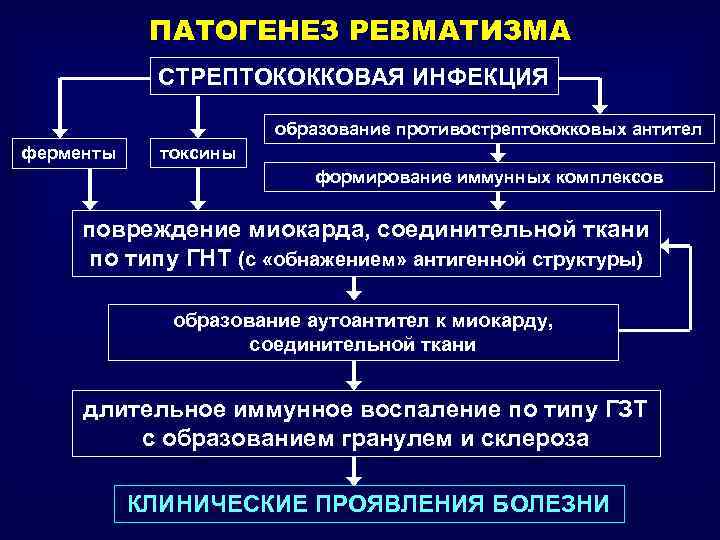 ПАТОГЕНЕЗ РЕВМАТИЗМА

СТРЕПТОКОККОВАЯ ИНФЕКЦИЯ

ферменты

токсины

образование противострептококковых антител

формирование иммунных комплексов

повреждение миокарда, соединительной ткани по типу ГНТ (с «обнажением» антигенной структуры)

образование аутоантител к миокарду, соединительной ткани

длительное иммунное воспаление по типу ГЗТ с образованием гранулем и склероза

КЛИНИЧЕСКИЕ ПРОЯВЛЕНИЯ БОЛЕЗНИ